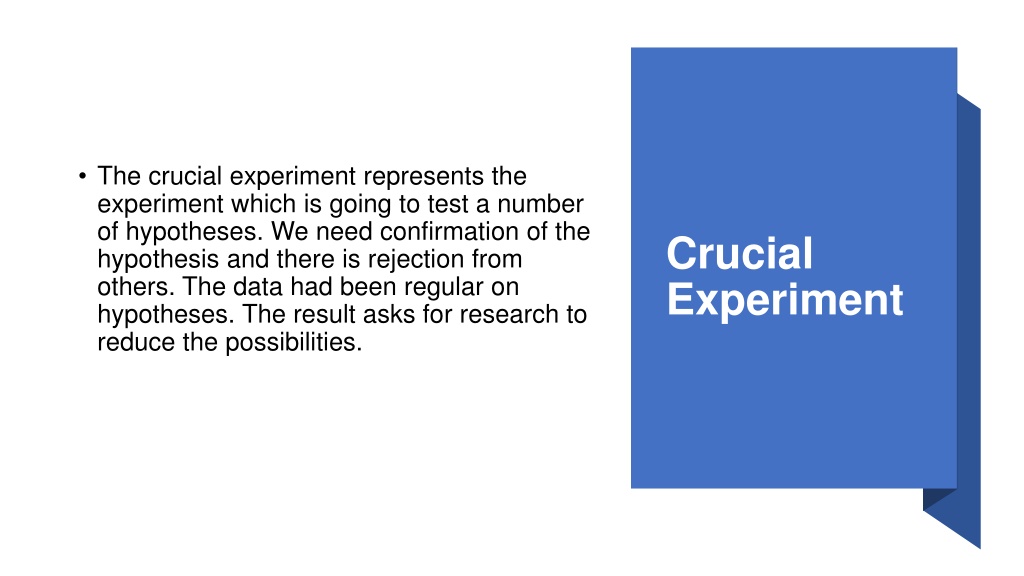 Crucial Experiment

• The crucial experiment represents the experiment which is going to test a number of hypotheses. We need confirmation of the hypothesis and there is rejection from others. The data had been regular on hypotheses. The result asks for research to reduce the possibilities.